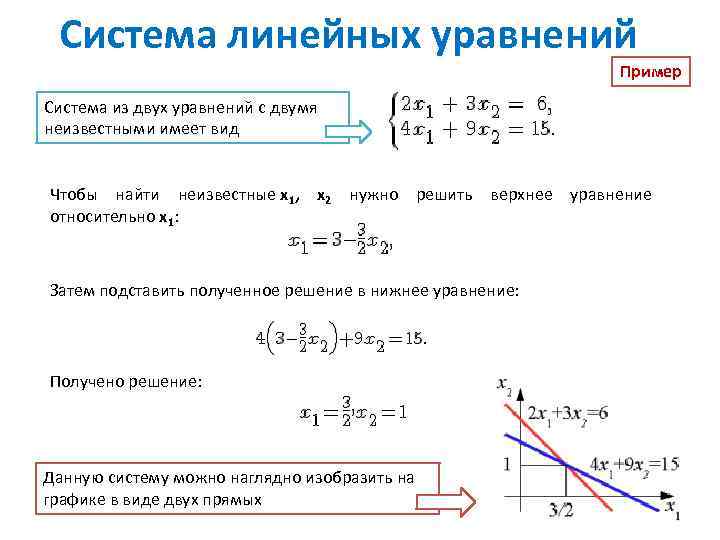 Система линейных уравнений

Пример

Система из двух уравнений с двумя неизвестными имеет вид

$\begin{cases} 2x_1 + 3x_2 = 6, \\ 4x_1 + 9x_2 = 15. \end{cases}$

Чтобы найти неизвестные $x_1$, $x_2$ нужно решить верхнее уравнение относительно $x_1$:

$x_1 = 3 - \frac{3}{2}x_2,$

Затем подставить полученное решение в нижнее уравнение:

$4\left(3 - \frac{3}{2}x_2\right) + 9x_2 = 15.$

Получено решение:

$x_1 = \frac{3}{2}, x_2 = 1$

Данную систему можно наглядно изобразить на графике в виде двух прямых

$x_2$

$2x_1+3x_2=6$

$4x_1+9x_2=15$

1

3/2

$x_1$